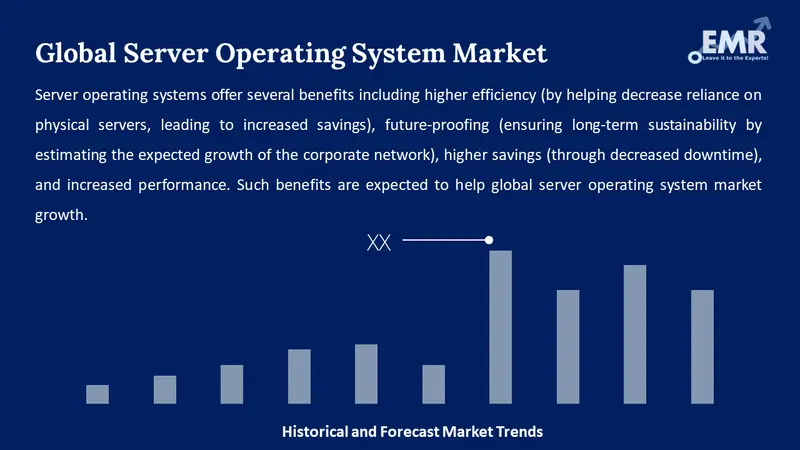 Global Server Operating System Market

EMR
Leave it to the Experts!

Server operating systems offer several benefits including higher efficiency (by helping decrease reliance on physical servers, leading to increased savings), future-proofing (ensuring long-term sustainability by estimating the expected growth of the corporate network), higher savings (through decreased downtime), and increased performance. Such benefits are expected to help global server operating system market growth.

XX

Historical and Forecast Market Trends